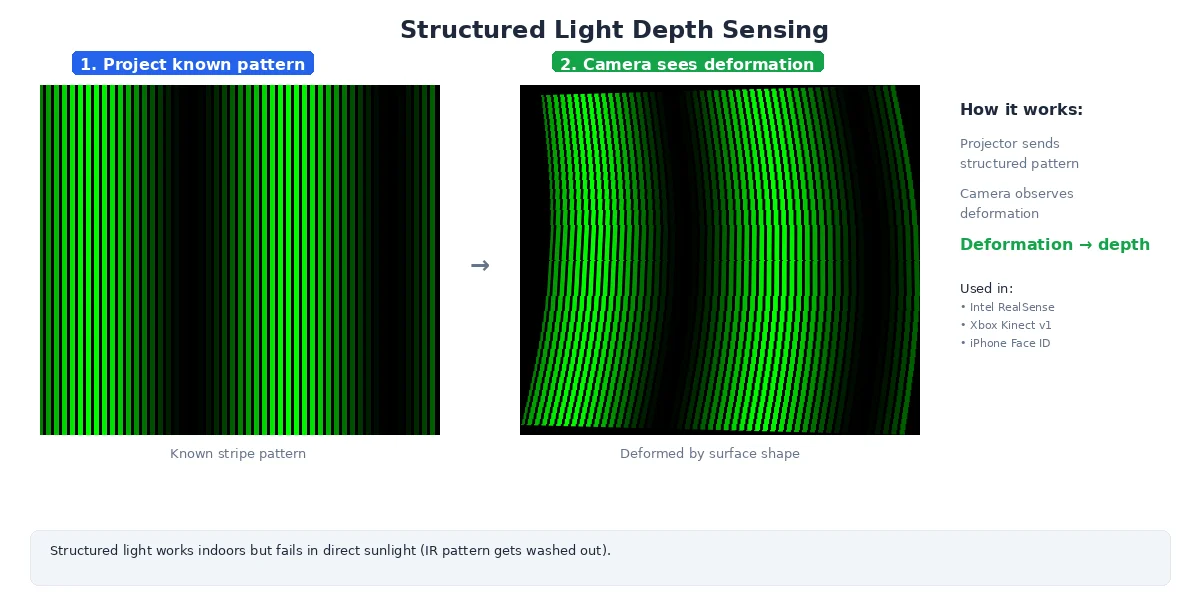 Structured Light Depth Sensing

1. Project known pattern

Known stripe pattern

→

2. Camera sees deformation

Deformed by surface shape

How it works:

Projector sends structured pattern

Camera observes deformation

Deformation → depth

Used in:
• Intel RealSense
• Xbox Kinect v1
• iPhone Face ID

Structured light works indoors but fails in direct sunlight (IR pattern gets washed out).